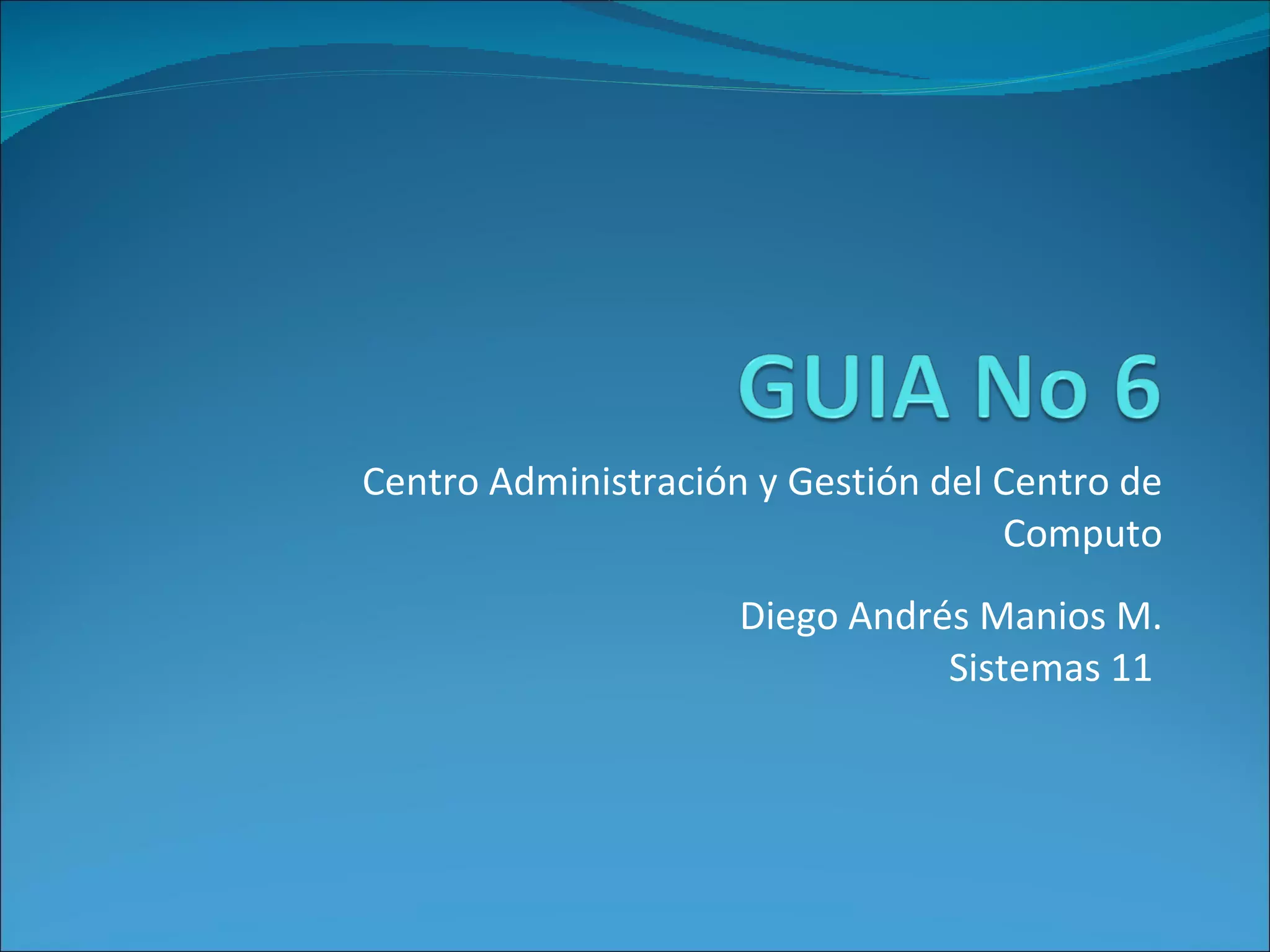 GUIA No 6

Centro Administración y Gestión del Centro de Computo

Diego Andrés Manios M.
Sistemas 11